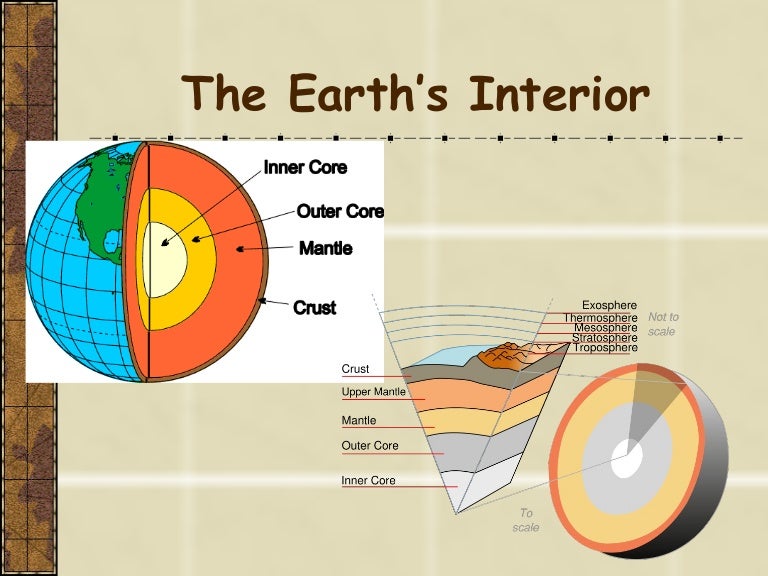 The Earth's Interior

Inner Core
Outer Core
Mantle
Crust

Exosphere
Thermosphere
Mesosphere
Stratosphere
Troposphere
Not to scale

Crust
Upper Mantle
Mantle
Outer Core
Inner Core

To scale